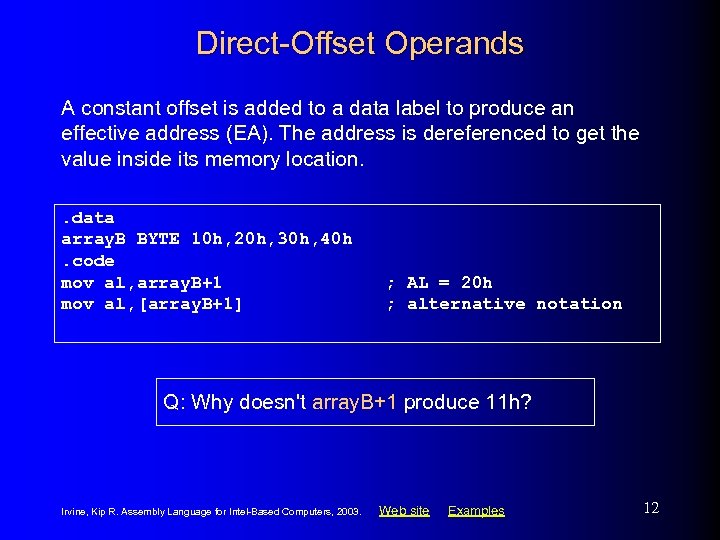 Direct-Offset Operands

A constant offset is added to a data label to produce an effective address (EA). The address is dereferenced to get the value inside its memory location.

.data
arrayB BYTE 10h,20h,30h,40h
.code
mov al,arrayB+1 ; AL = 20h
mov al,[arrayB+1] ; alternative notation

Q: Why doesn't arrayB+1 produce 11h?

Irvine, Kip R. Assembly Language for Intel-Based Computers, 2003. Web site Examples

12